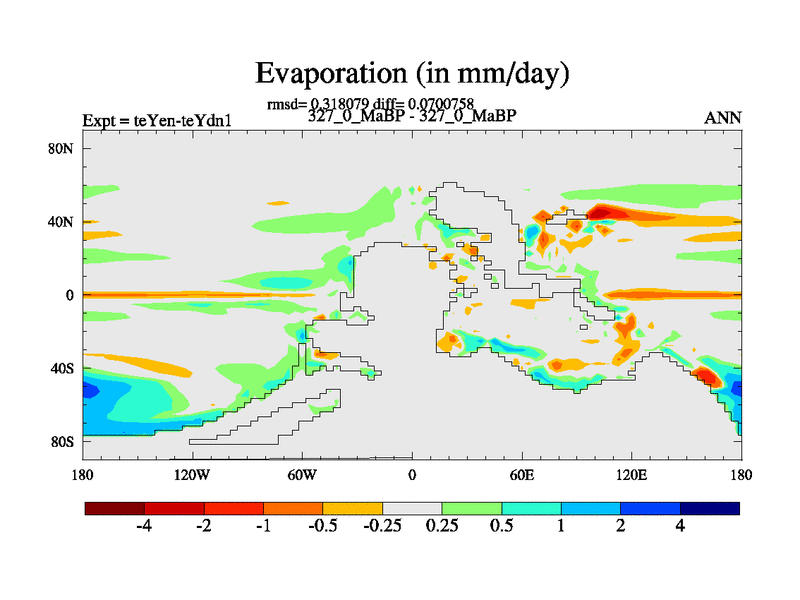 Evaporation (in mm/day)

rmsd= 0.318079 diff= 0.0700758

Expt = teYen-teYdn1

327_0_MaBP - 327_0_MaBP

ANN

80N
40N
0
40S
80S

180
120W
60W
0
60E
120E
180

-4
-2
-1
-0.5
-0.25
0.25
0.5
1
2
4